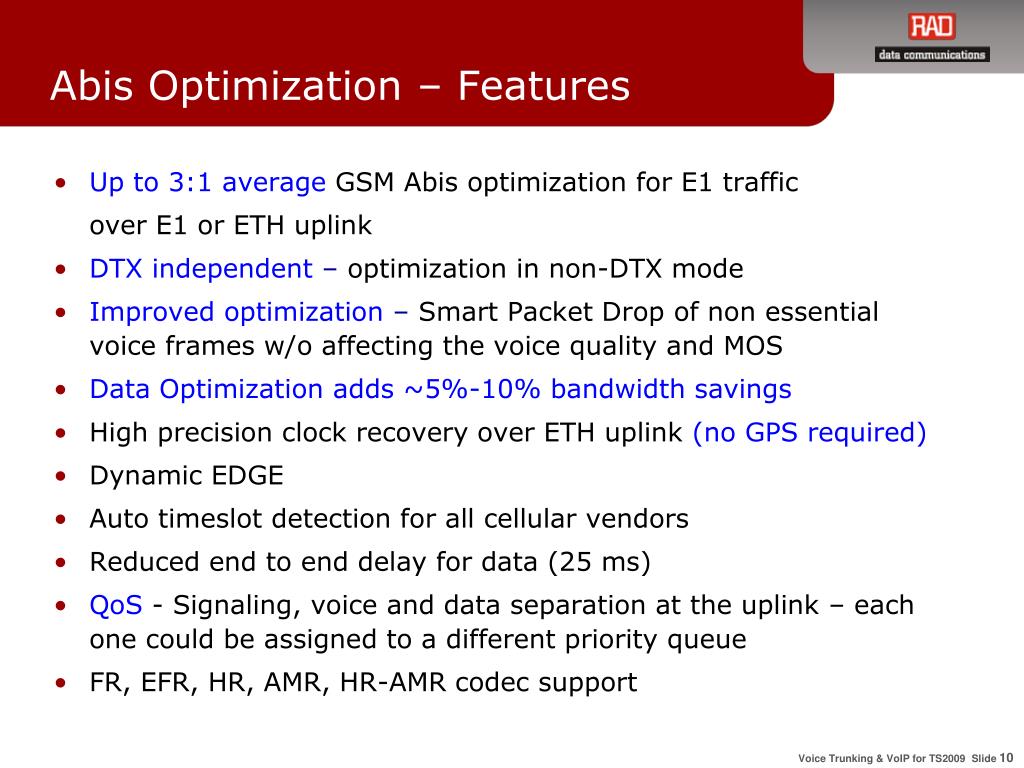 RAD
data communications

Abis Optimization – Features

• Up to 3:1 average GSM Abis optimization for E1 traffic over E1 or ETH uplink
• DTX independent – optimization in non-DTX mode
• Improved optimization – Smart Packet Drop of non essential voice frames w/o affecting the voice quality and MOS
• Data Optimization adds ~5%-10% bandwidth savings
• High precision clock recovery over ETH uplink (no GPS required)
• Dynamic EDGE
• Auto timeslot detection for all cellular vendors
• Reduced end to end delay for data (25 ms)
• QoS - Signaling, voice and data separation at the uplink – each one could be assigned to a different priority queue
• FR, EFR, HR, AMR, HR-AMR codec support

Voice Trunking & VoIP for TS2009 Slide 10